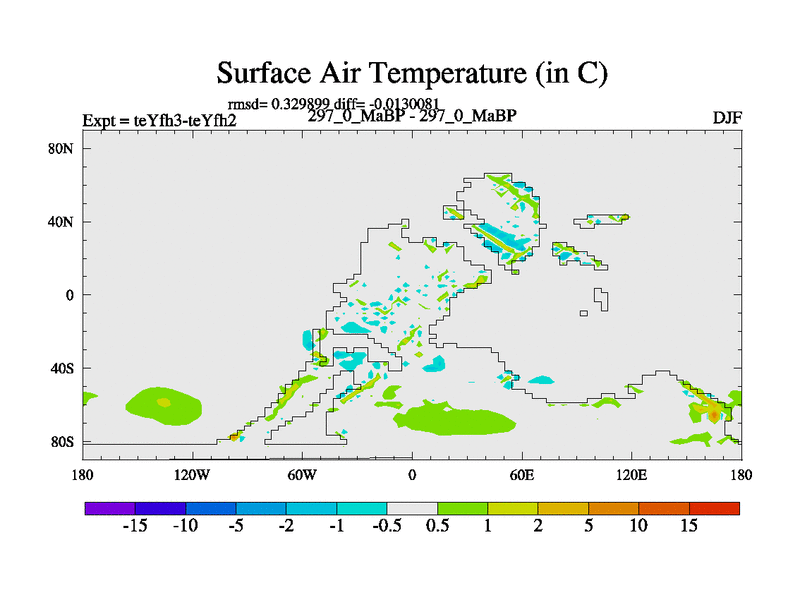 Surface Air Temperature (in C)

rmsd= 0.329899 diff= -0.0130081

Expt = teYfh3-teYfh2

297_0_MaBP - 297_0_MaBP

DJF

80N
40N
0
40S
80S

180 120W 60W 0 60E 120E 180

-15 -10 -5 -2 -1 -0.5 0.5 1 2 5 10 15